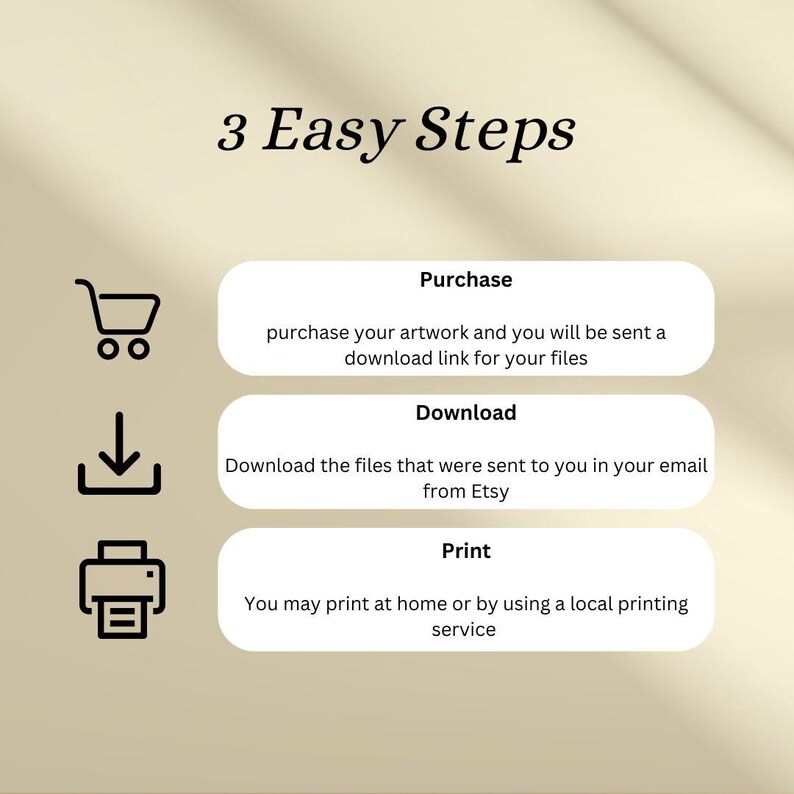 3 Easy Steps

Purchase

purchase your artwork and you will be sent a download link for your files

Download

Download the files that were sent to you in your email from Etsy

Print

You may print at home or by using a local printing service